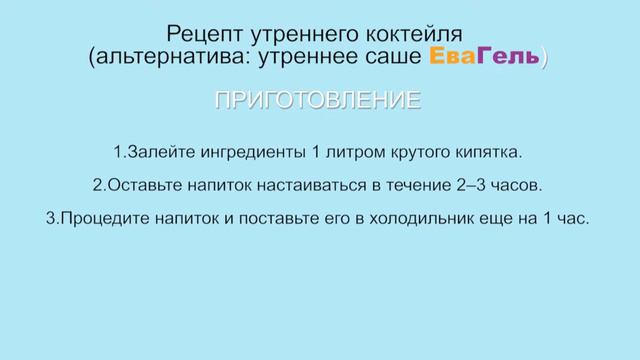 Рецепт утреннего коктейля (альтернатива: утреннее саше ЕваГель)

ПРИГОТОВЛЕНИЕ

1.Залейте ингредиенты 1 литром крутого кипятка.

2.Оставьте напиток настаиваться в течение 2–3 часов.

3.Процедите напиток и поставьте его в холодильник еще на 1 час.